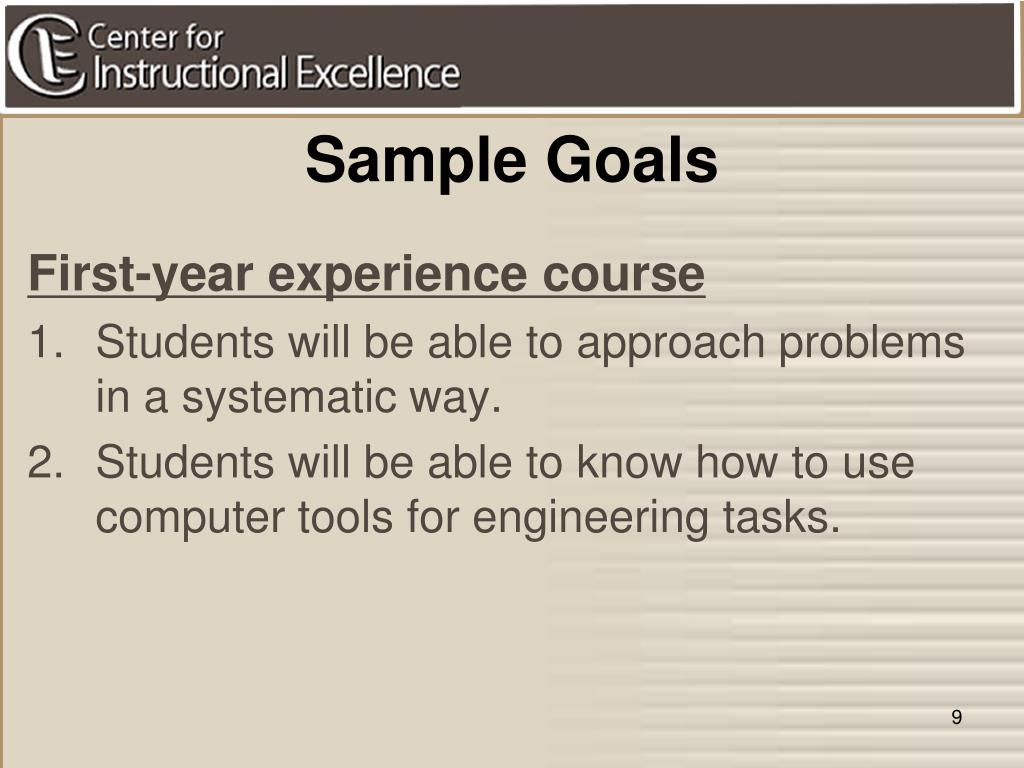 Center for Instructional Excellence

Sample Goals

First-year experience course

1. Students will be able to approach problems in a systematic way.
2. Students will be able to know how to use computer tools for engineering tasks.

9